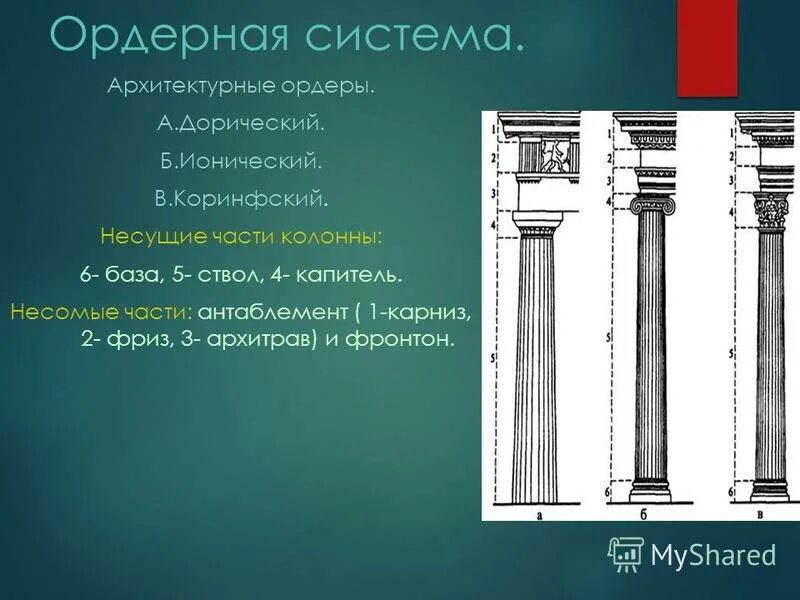 Ордерная система.

Архитектурные ордеры.

А.Дорический.

Б.Ионический.

В.Коринфский.

Несущие части колонны:

6- база, 5- ствол, 4- капитель.

Несомые части: антаблемент ( 1-карниз, 2- фриз, 3- архитрав) и фронтон.

1
2
3
4
5
а

1
2
3
4
5
6
б

1
2
3
4
5
6
в

MyShared